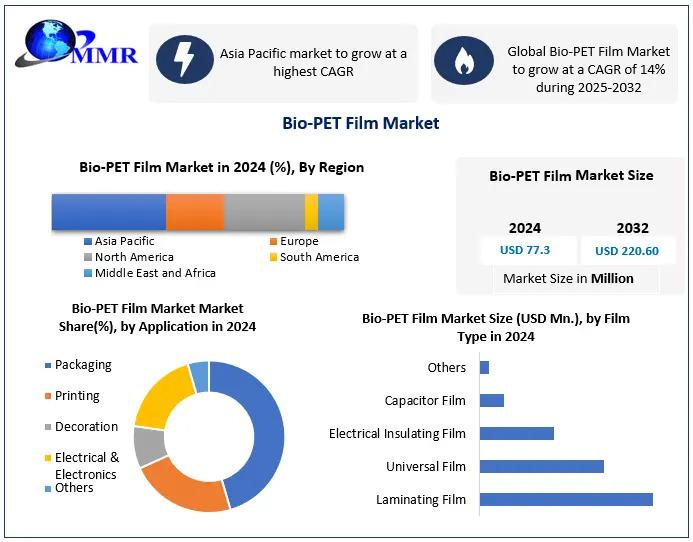 MMR

Asia Pacific market to grow at a highest CAGR

Global Bio-PET Film Market to grow at a CAGR of 14% during 2025-2032

Bio-PET Film Market

Bio-PET Film Market in 2024 (%), By Region

Asia Pacific
Europe
North America
South America
Middle East and Africa

Bio-PET Film Market Size

| 2024 | 2032 |
|---|---|
| USD 77.3 | USD 220.60 |

Market Size in Million

Bio-PET Film Market Market Share(%), by Application in 2024

Packaging
Printing
Decoration
Electrical & Electronics
Others

Bio-PET Film Market Size (USD Mn.), by Film Type in 2024

Others
Capacitor Film
Electrical Insulating Film
Universal Film
Laminating Film